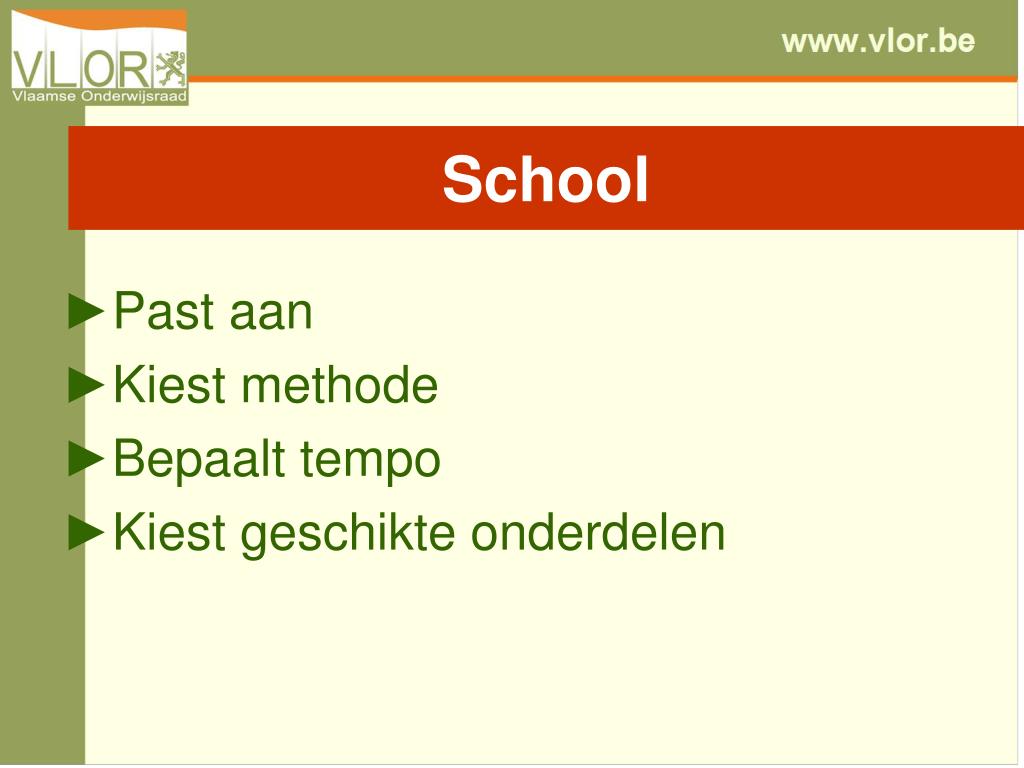 VLOR
Vlaamse Onderwijsraad

www.vlor.be

School

►Past aan
►Kiest methode
►Bepaalt tempo
►Kiest geschikte onderdelen